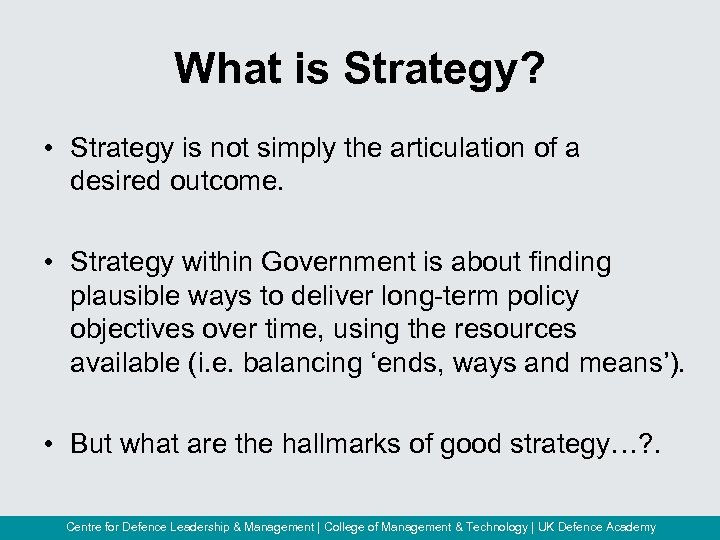 What is Strategy?

• Strategy is not simply the articulation of a desired outcome.

• Strategy within Government is about finding plausible ways to deliver long-term policy objectives over time, using the resources available (i.e. balancing ‘ends, ways and means’).

• But what are the hallmarks of good strategy…?.

Centre for Defence Leadership & Management | College of Management & Technology | UK Defence Academy